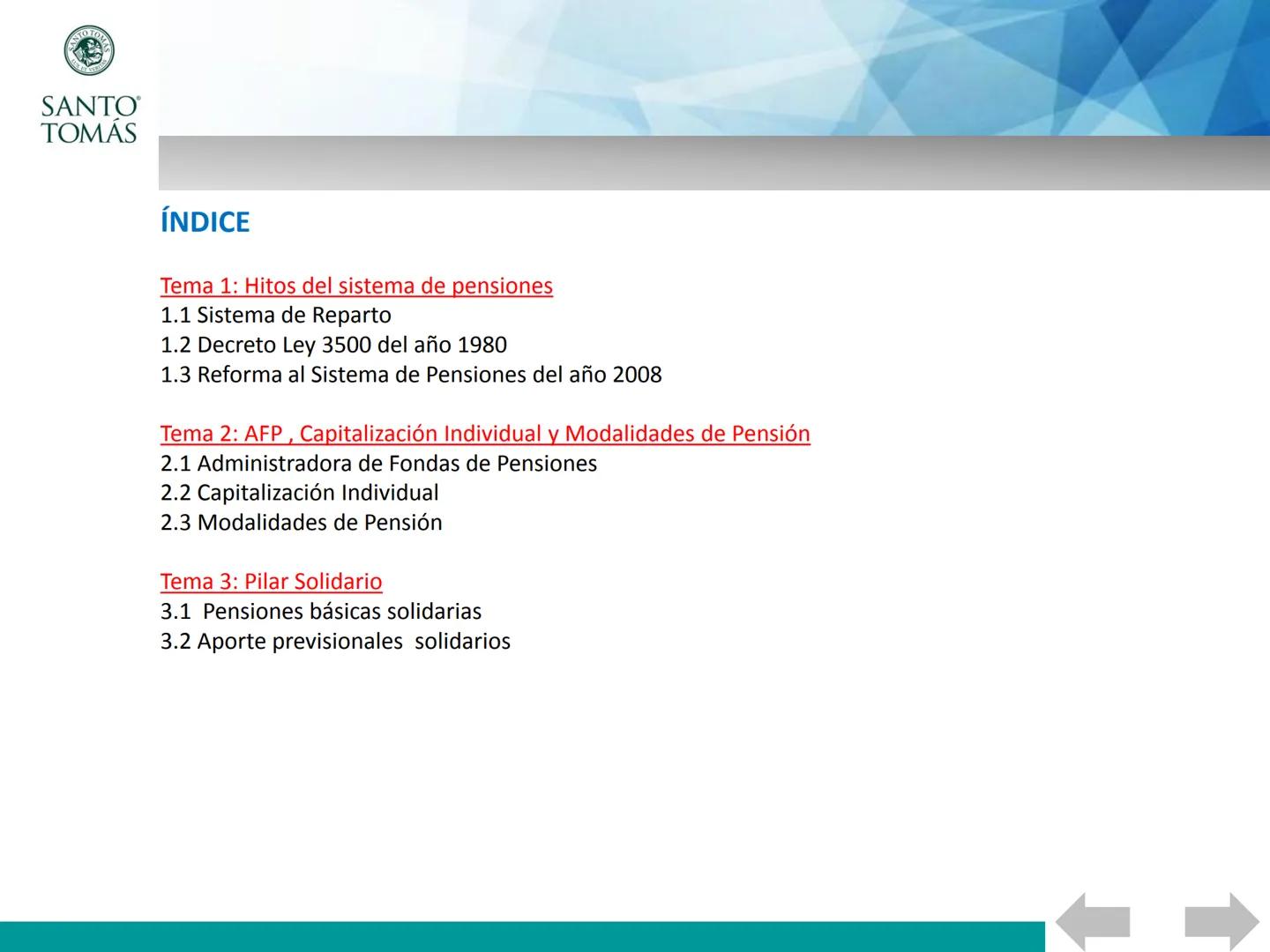 SANTO TOMÁS

ÍNDICE

Tema 1: Hitos del sistema de pensiones
1.1 Sistema de Reparto
1.2 Decreto Ley 3500 del año 1980
1.3 Reforma al Sistema de Pensiones del año 2008

Tema 2: AFP , Capitalización Individual y Modalidades de Pensión
2.1 Administradora de Fondas de Pensiones
2.2 Capitalización Individual
2.3 Modalidades de Pensión

Tema 3: Pilar Solidario
3.1 Pensiones básicas solidarias
3.2 Aporte previsionales solidarios